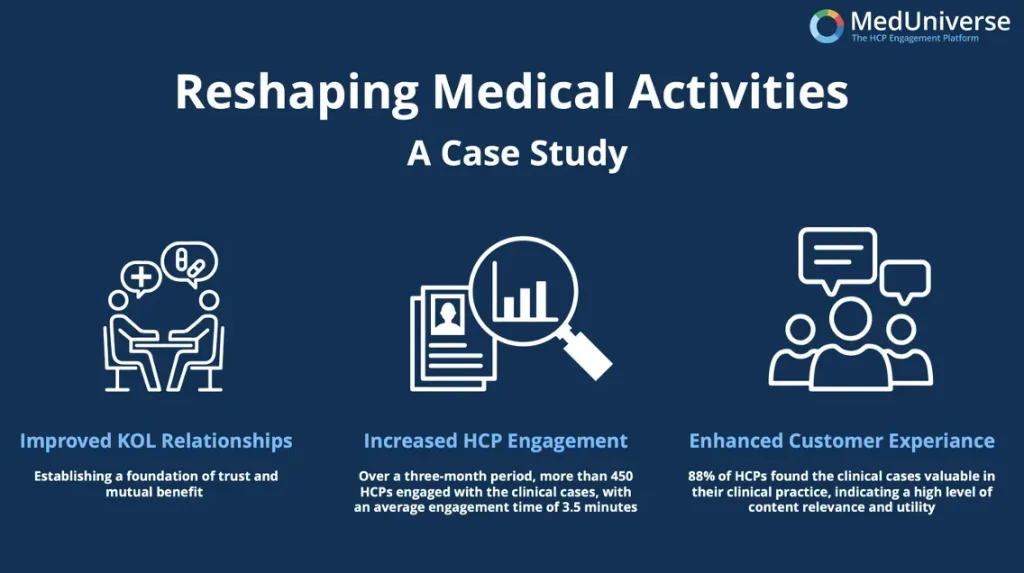 MedUniverse
The HCP Engagement Platform

Reshaping Medical Activities

A Case Study

Improved KOL Relationships

Establishing a foundation of trust and mutual benefit

Increased HCP Engagement

Over a three-month period, more than 450 HCPs engaged with the clinical cases, with an average engagement time of 3.5 minutes

Enhanced Customer Experiance

88% of HCPs found the clinical cases valuable in their clinical practice, indicating a high level of content relevance and utility